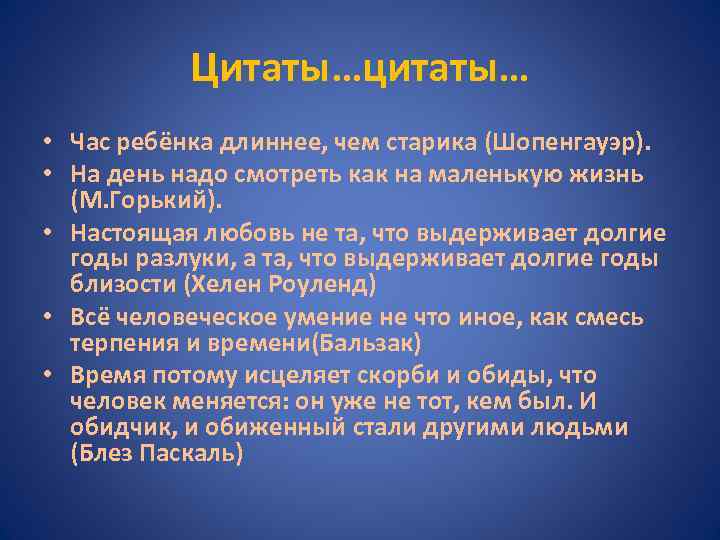 Цитаты…цитаты…

• Час ребёнка длиннее, чем старика (Шопенгауэр).
• На день надо смотреть как на маленькую жизнь (М.Горький).
• Настоящая любовь не та, что выдерживает долгие годы разлуки, а та, что выдерживает долгие годы близости (Хелен Роуленд)
• Всё человеческое умение не что иное, как смесь терпения и времени(Бальзак)
• Время потому исцеляет скорби и обиды, что человек меняется: он уже не тот, кем был. И обидчик, и обиженный стали другими людьми (Блез Паскаль)